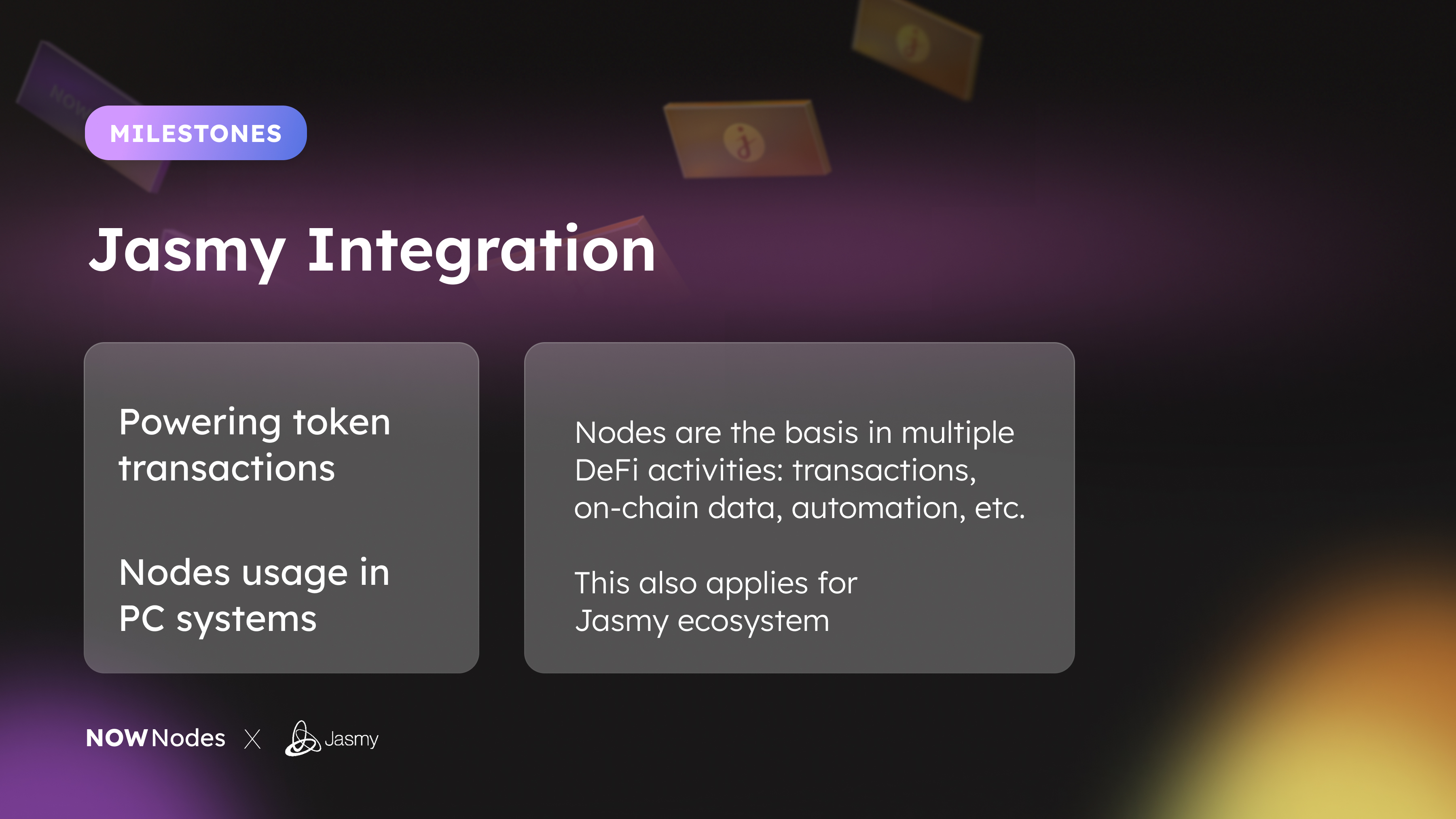 MILESTONES

Jasmy Integration

Powering token transactions

Nodes usage in PC systems

Nodes are the basis in multiple DeFi activities: transactions, on-chain data, automation, etc.

This also applies for Jasmy ecosystem

NOWNodes X Jasmy